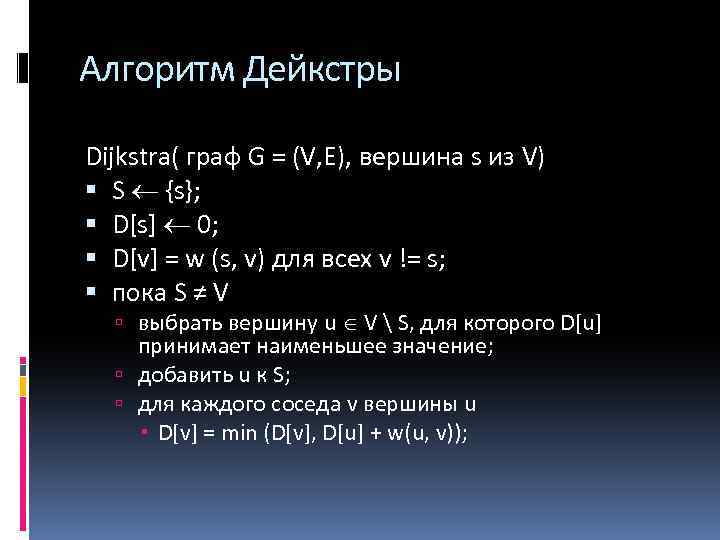 Алгоритм Дейкстры

Dijkstra( граф G = (V,E), вершина s из V)

- S $\leftarrow$ {s};
- D[s] $\leftarrow$ 0;
- D[v] = w (s, v) для всех v != s;
- пока S $\neq$ V
  - выбрать вершину u $\in$ V \ S, для которого D[u] принимает наименьшее значение;
  - добавить u к S;
  - для каждого соседа v вершины u
    - D[v] = min (D[v], D[u] + w(u, v));